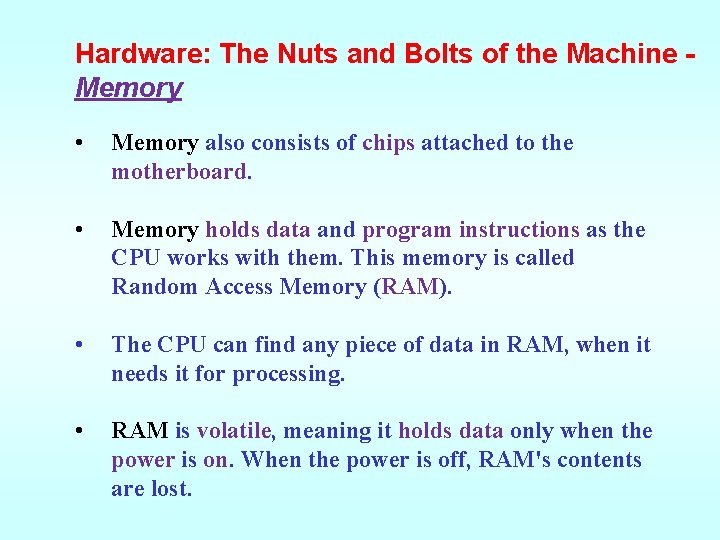 Hardware: The Nuts and Bolts of the Machine - Memory

• Memory also consists of chips attached to the motherboard.

• Memory holds data and program instructions as the CPU works with them. This memory is called Random Access Memory (RAM).

• The CPU can find any piece of data in RAM, when it needs it for processing.

• RAM is volatile, meaning it holds data only when the power is on. When the power is off, RAM's contents are lost.